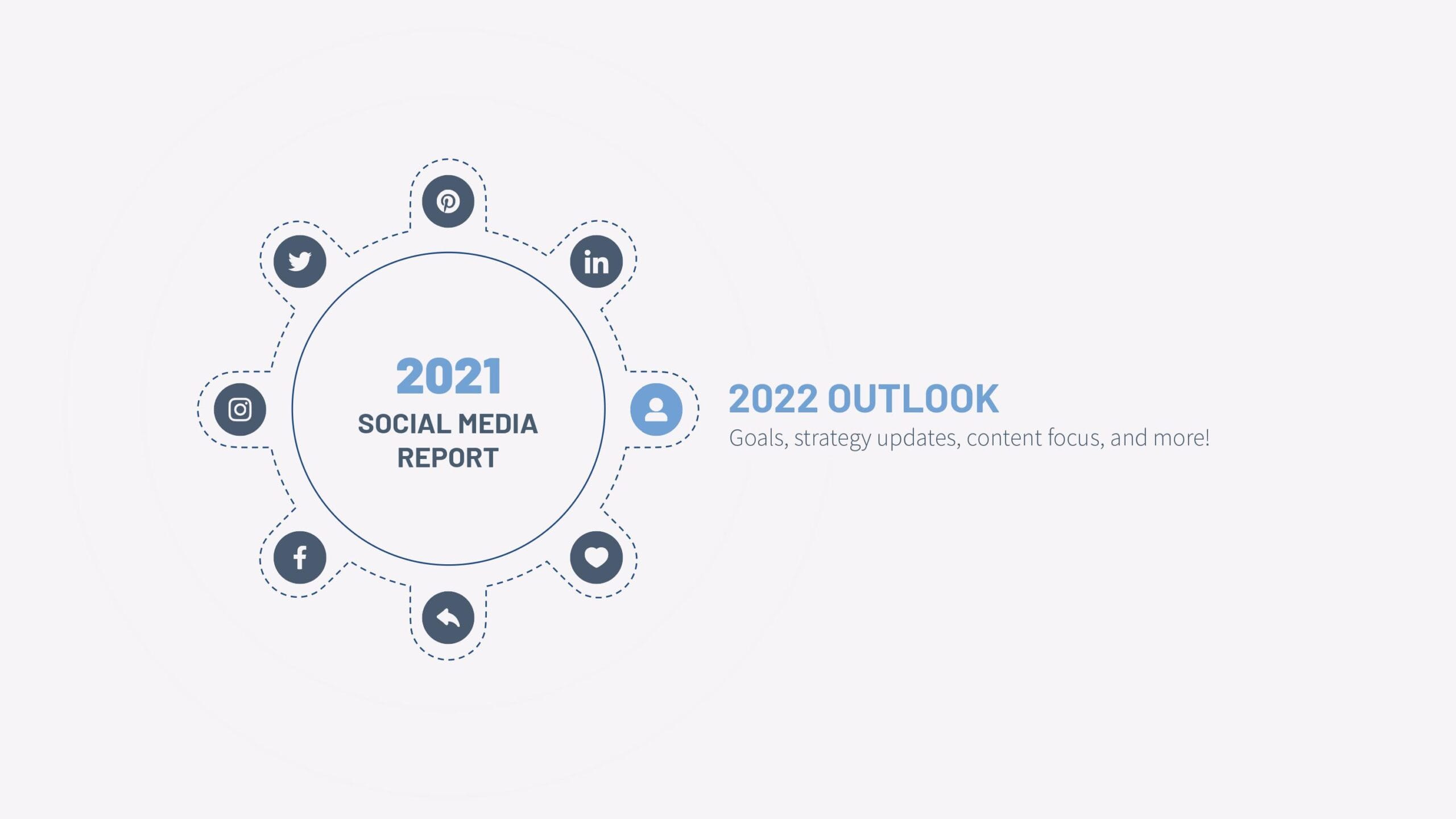 2021
SOCIAL MEDIA
REPORT

2022 OUTLOOK
Goals, strategy updates, content focus, and more!